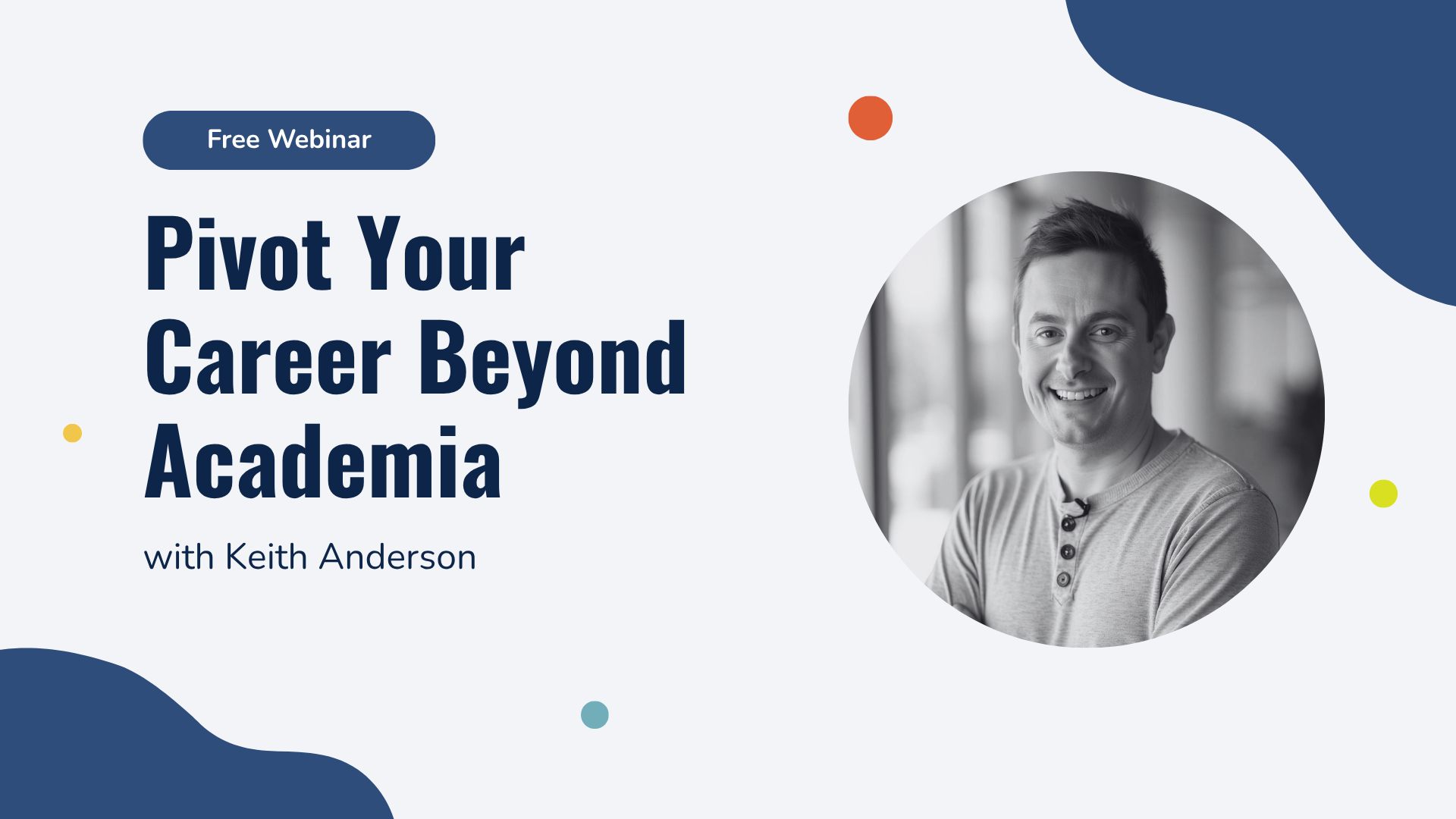 Free Webinar

Pivot Your Career Beyond Academia

with Keith Anderson